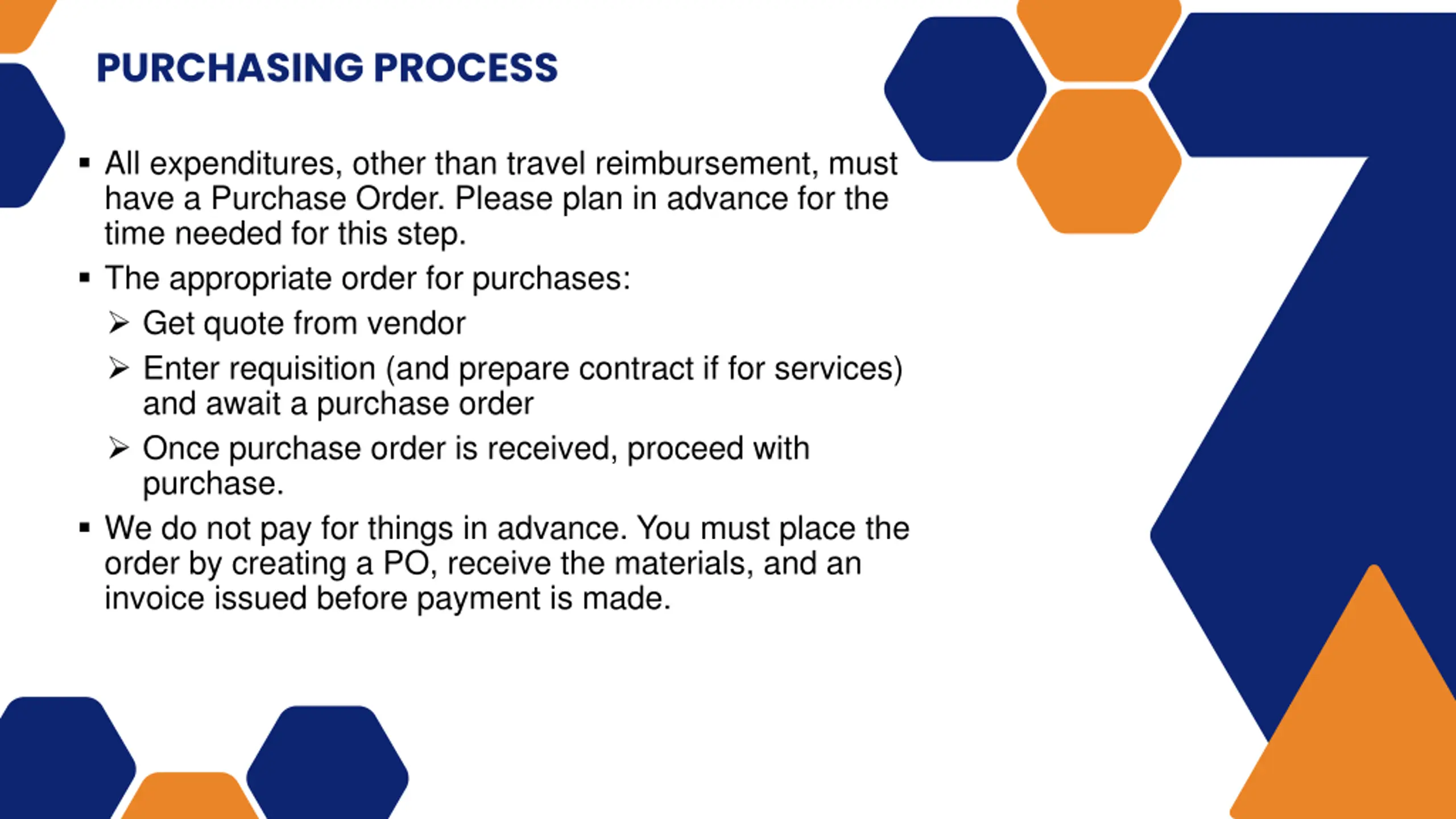 PURCHASING PROCESS

▪ All expenditures, other than travel reimbursement, must have a Purchase Order. Please plan in advance for the time needed for this step.

▪ The appropriate order for purchases:

➢ Get quote from vendor

➢ Enter requisition (and prepare contract if for services) and await a purchase order

➢ Once purchase order is received, proceed with purchase.

▪ We do not pay for things in advance. You must place the order by creating a PO, receive the materials, and an invoice issued before payment is made.